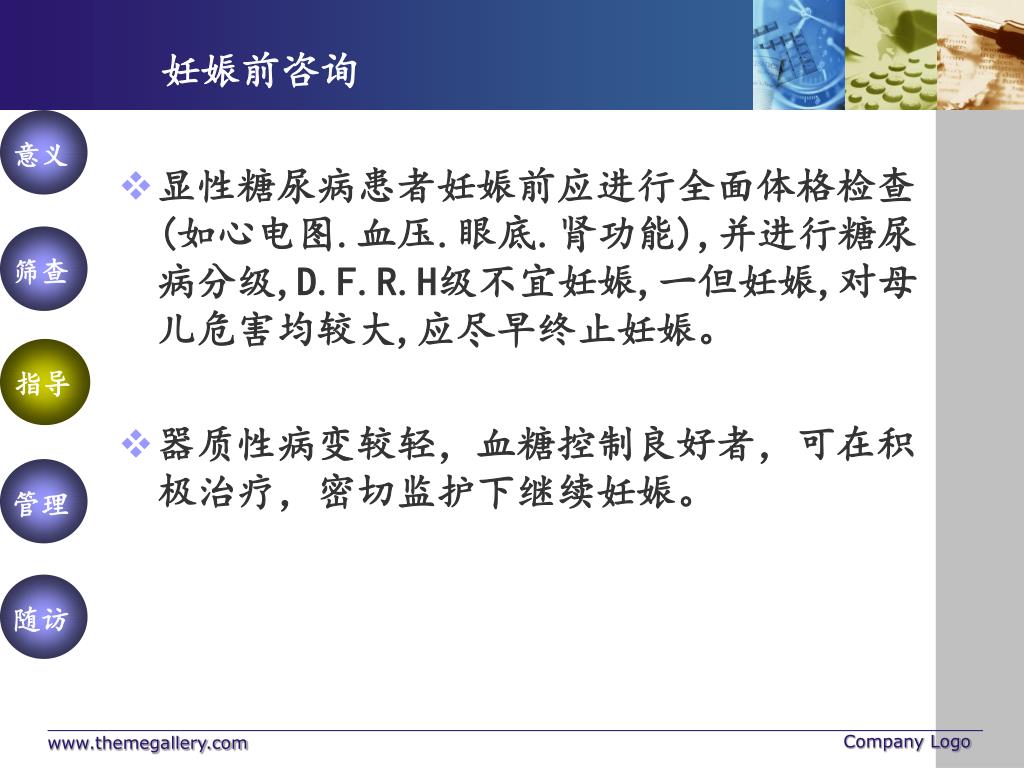 妊娠前咨询

意义

筛查

指导

管理

随访

❖ 显性糖尿病患者妊娠前应进行全面体格检查(如心电图.血压.眼底.肾功能),并进行糖尿病分级,D.F.R.H级不宜妊娠,一但妊娠,对母儿危害均较大,应尽早终止妊娠。

❖ 器质性病变较轻，血糖控制良好者，可在积极治疗，密切监护下继续妊娠。

www.themegallery.com

Company Logo